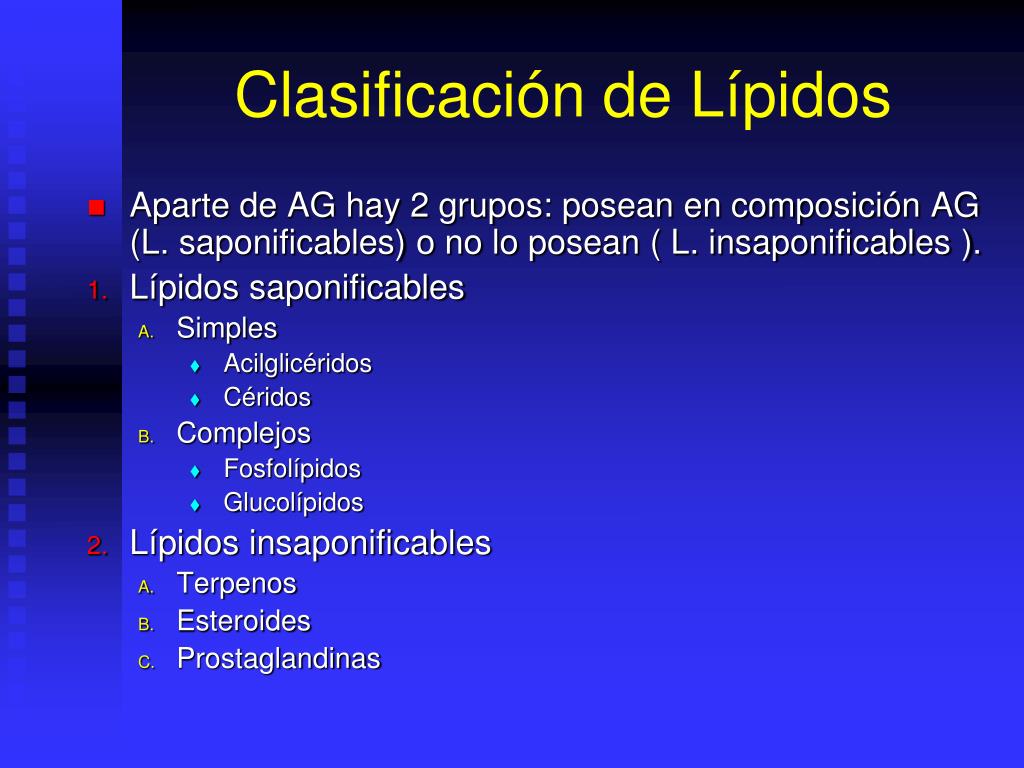 Clasificación de Lípidos

Aparte de AG hay 2 grupos: posean en composición AG (L. saponificables) o no lo posean ( L. insaponificables ).

1. Lípidos saponificables
A. Simples
Acilglicéridos
Céridos
B. Complejos
Fosfolípidos
Glucolípidos
2. Lípidos insaponificables
A. Terpenos
B. Esteroides
C. Prostaglandinas